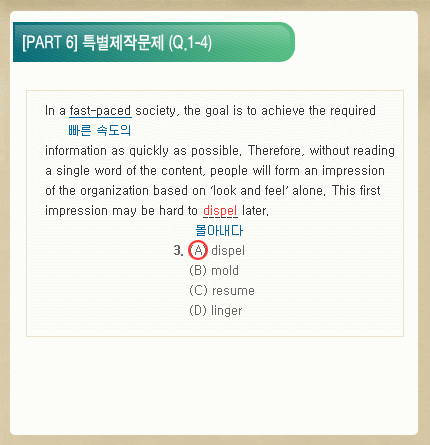 [PART 6] 특별제작문제 (Q.1-4)

In a fast-paced society, the goal is to achieve the required
빠른 속도의
information as quickly as possible. Therefore, without reading a single word of the content, people will form an impression of the organization based on 'look and feel' alone. This first impression may be hard to dispel later.
몰아내다

3. (A) dispel
(B) mold
(C) resume
(D) linger